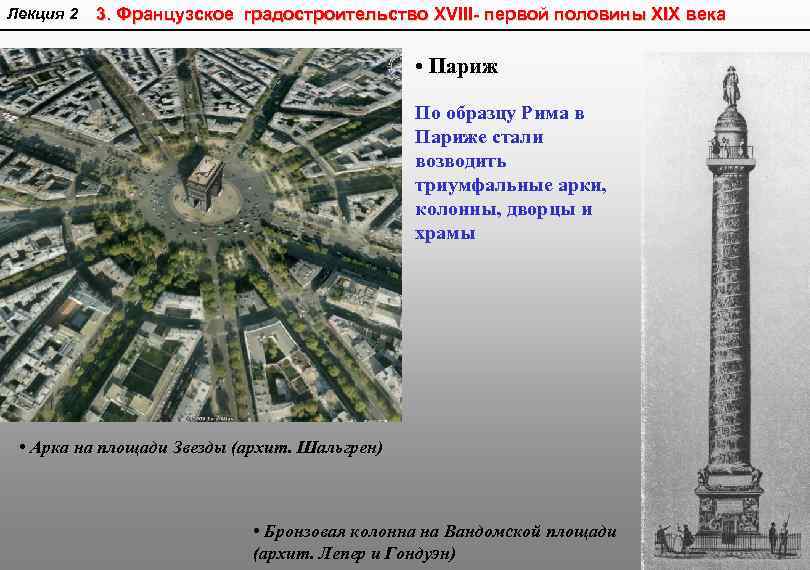 Лекция 2 3. Французское градостроительство XVIII- первой половины XIX века

• Париж

По образцу Рима в Париже стали возводить триумфальные арки, колонны, дворцы и храмы

• Арка на площади Звезды (архит. Шальгрен)

• Бронзовая колонна на Вандомской площади (архит. Лепер и Гондуэн)